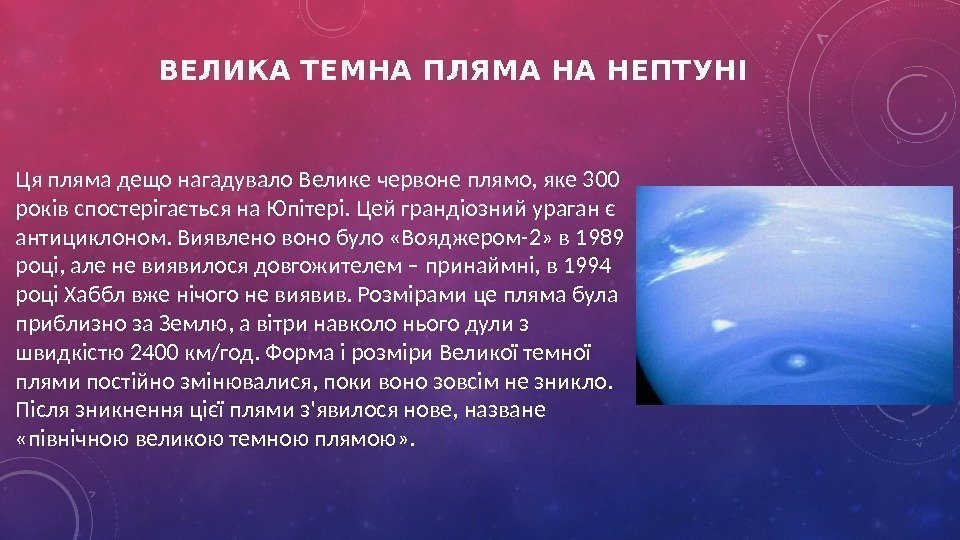 ВЕЛИКА ТЕМНА ПЛЯМА НА НЕПТУНІ

Ця пляма дещо нагадувало Велике червоне плямо, яке 300 років спостерігається на Юпітері. Цей грандіозний ураган є антициклоном. Виявлено воно було «Вояджером-2» в 1989 році, але не виявилося довгожителем – принаймні, в 1994 році Хаббл вже нічого не виявив. Розмірами це пляма була приблизно за Землю, а вітри навколо нього дули з швидкістю 2400 км/год. Форма і розміри Великої темної плями постійно змінювалися, поки воно зовсім не зникло. Після зникнення цієї плями з'явилося нове, назване «північною великою темною плямою».